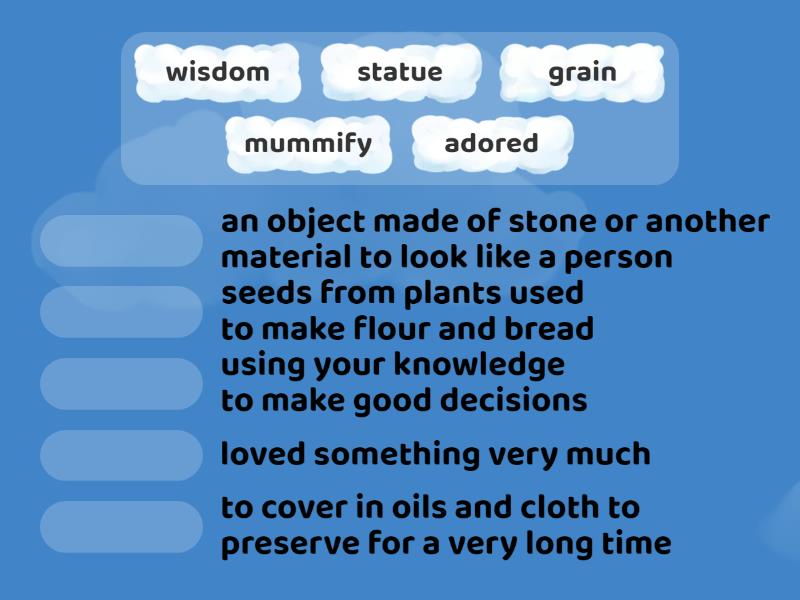 wisdom
statue
grain
mummify
adored

an object made of stone or another material to look like a person

seeds from plants used to make flour and bread

using your knowledge to make good decisions

loved something very much

to cover in oils and cloth to preserve for a very long time